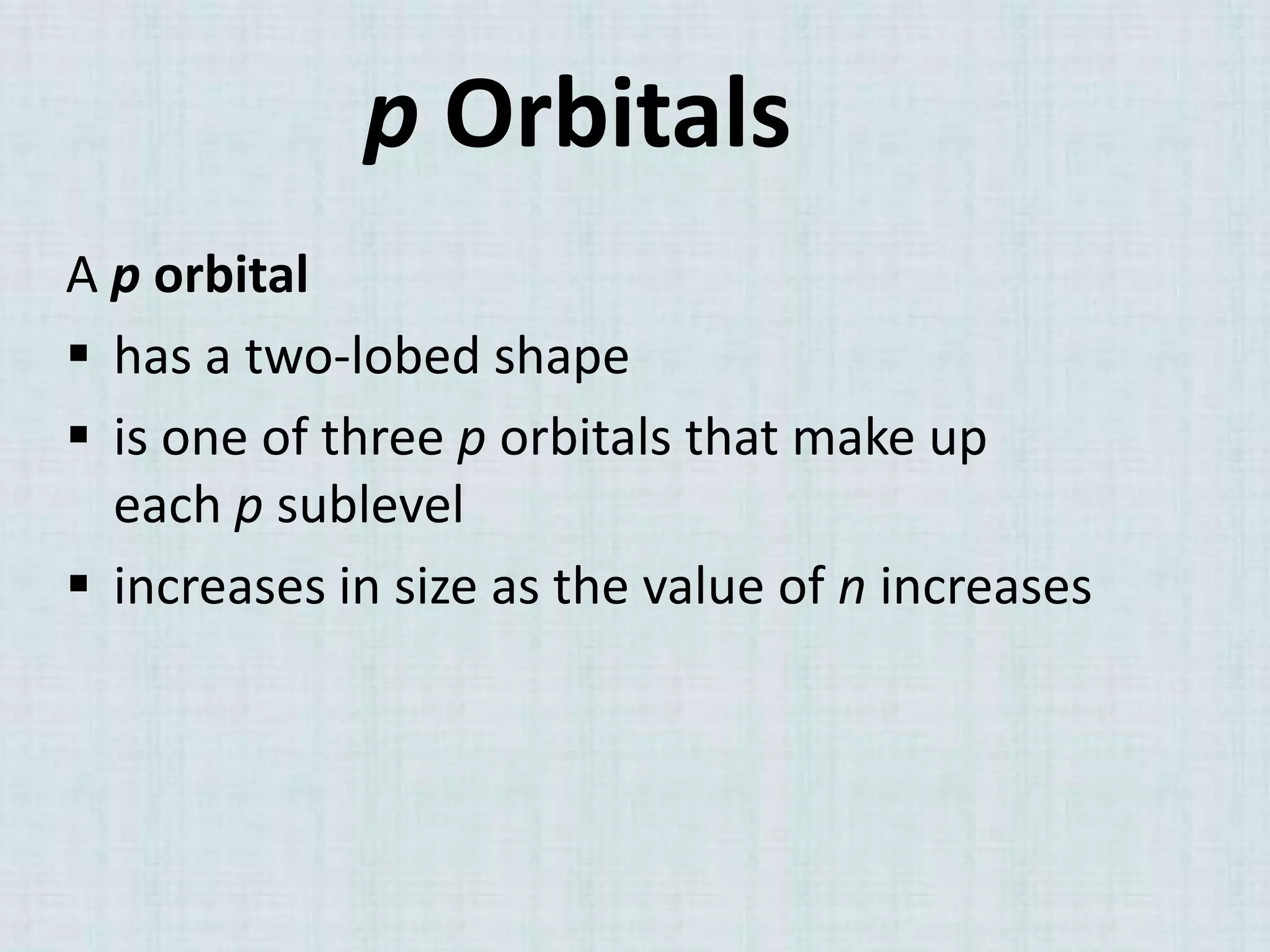 p Orbitals

A p orbital

▪ has a two-lobed shape
▪ is one of three p orbitals that make up each p sublevel
▪ increases in size as the value of n increases